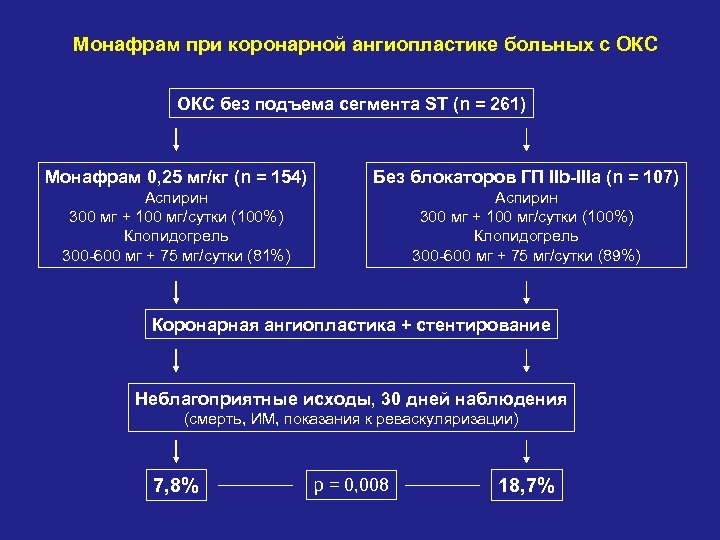 Монафрам при коронарной ангиопластике больных с ОКС

ОКС без подъема сегмента ST (n = 261)

Монафрам 0,25 мг/кг (n = 154)
Аспирин
300 мг + 100 мг/сутки (100%)
Клопидогрель
300-600 мг + 75 мг/сутки (81%)

Без блокаторов ГП IIb-IIIa (n = 107)
Аспирин
300 мг + 100 мг/сутки (100%)
Клопидогрель
300-600 мг + 75 мг/сутки (89%)

Коронарная ангиопластика + стентирование

Неблагоприятные исходы, 30 дней наблюдения
(смерть, ИМ, показания к реваскуляризации)

7,8%

p = 0,008

18,7%